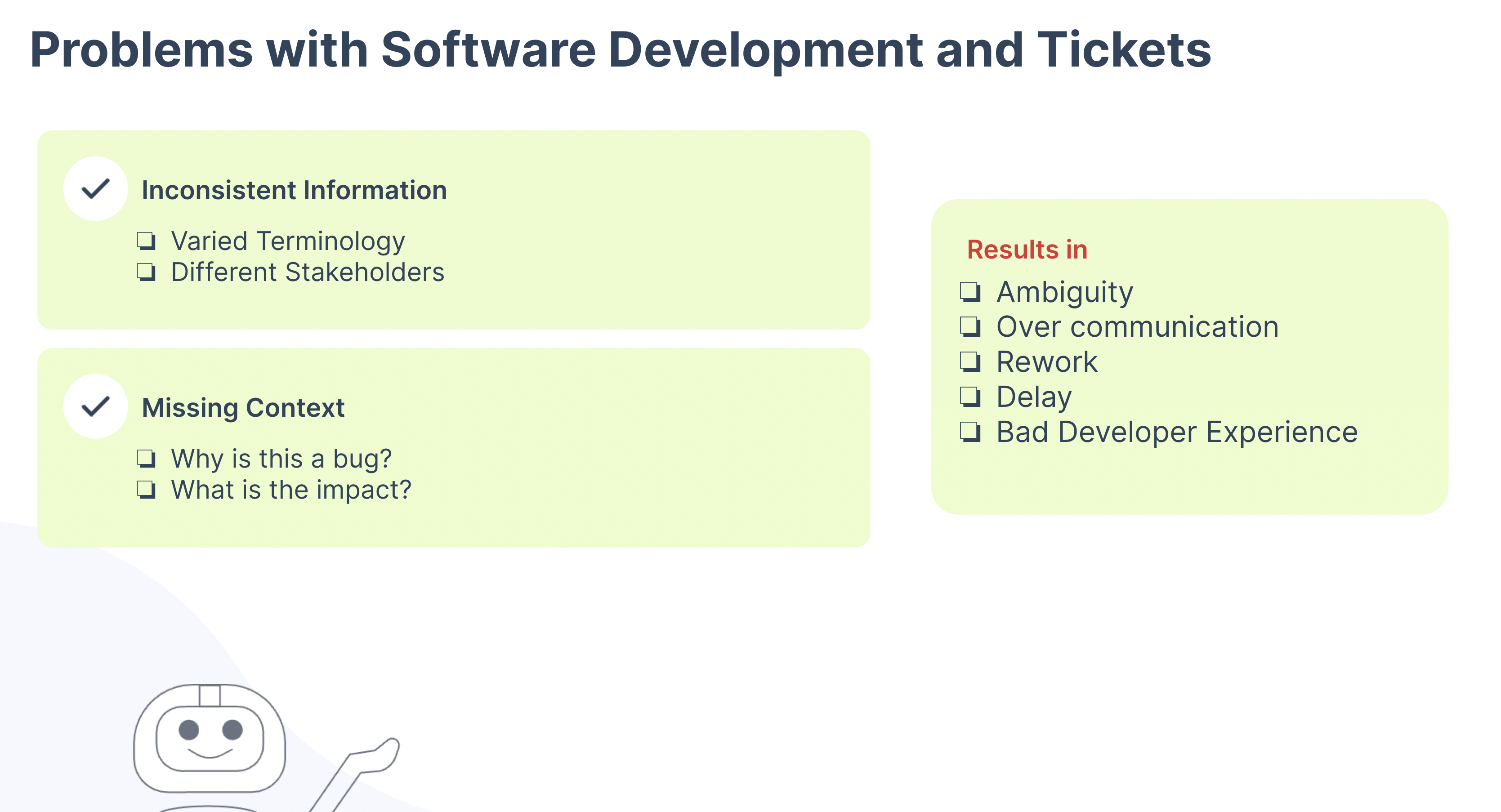 Problems with Software Development and Tickets

Inconsistent Information

❏ Varied Terminology
❏ Different Stakeholders

Missing Context

❏ Why is this a bug?
❏ What is the impact?

Results in

❏ Ambiguity
❏ Over communication
❏ Rework
❏ Delay
❏ Bad Developer Experience